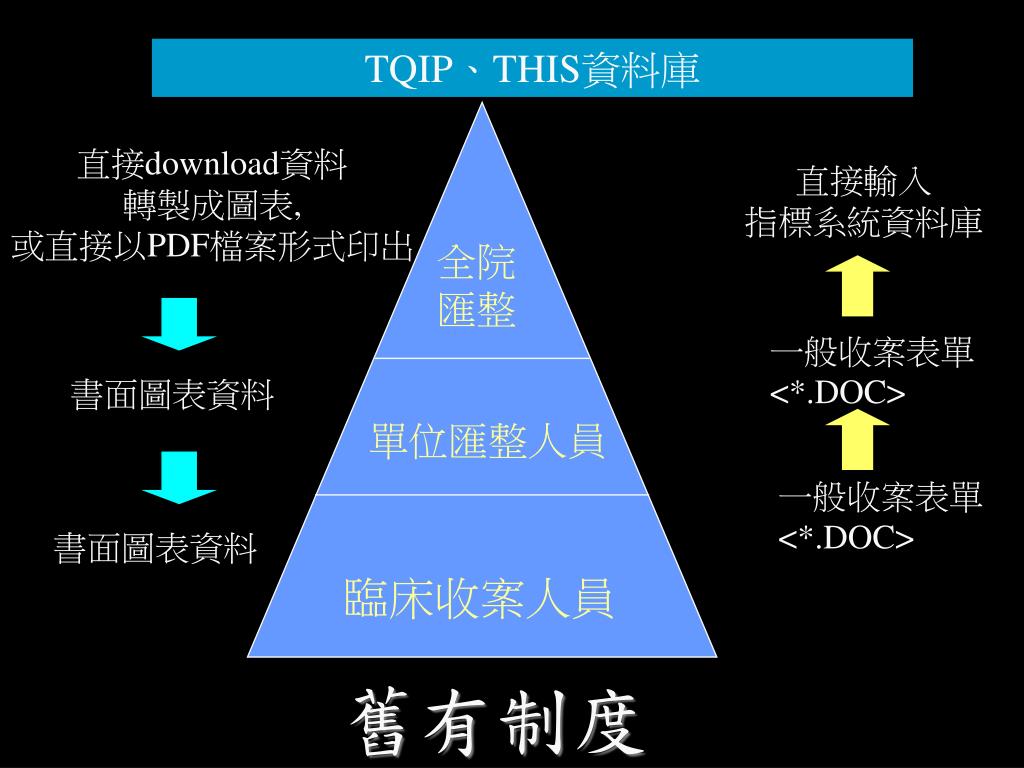 TQIP、THIS資料庫

直接download資料
轉製成圖表,
或直接以PDF檔案形式印出

書面圖表資料

書面圖表資料

全院
匯整

單位匯整人員

臨床收案人員

直接輸入
指標系統資料庫

一般收案表單
<*.DOC>

一般收案表單
<*.DOC>

舊有制度